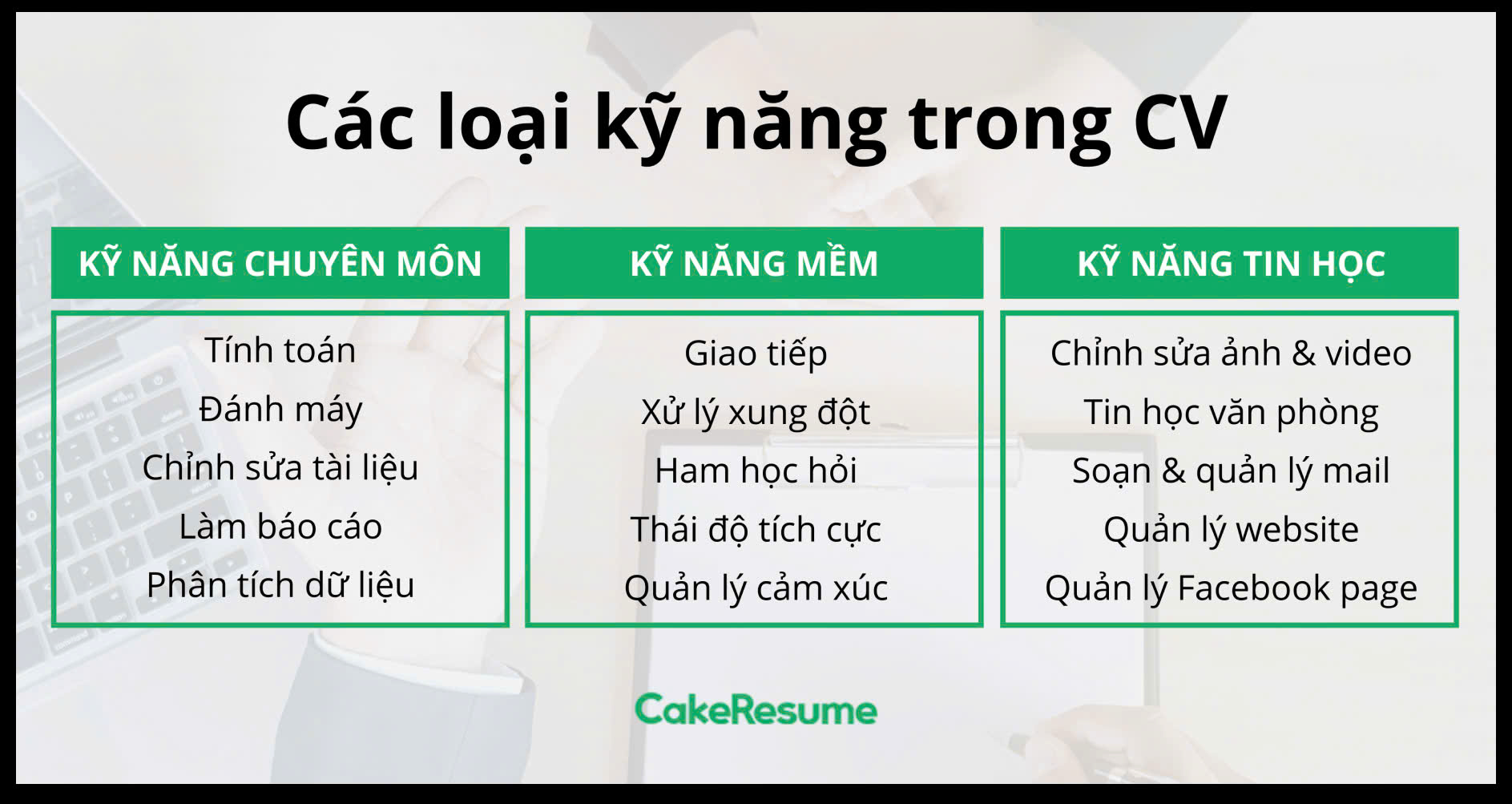 Các loại kỹ năng trong CV

KỸ NĂNG CHUYÊN MÔN

Tính toán
Đánh máy
Chỉnh sửa tài liệu
Làm báo cáo
Phân tích dữ liệu

KỸ NĂNG MỀM

Giao tiếp
Xử lý xung đột
Ham học hỏi
Thái độ tích cực
Quản lý cảm xúc

KỸ NĂNG TIN HỌC

Chỉnh sửa ảnh & video
Tin học văn phòng
Soạn & quản lý mail
Quản lý website
Quản lý Facebook page

CakeResume